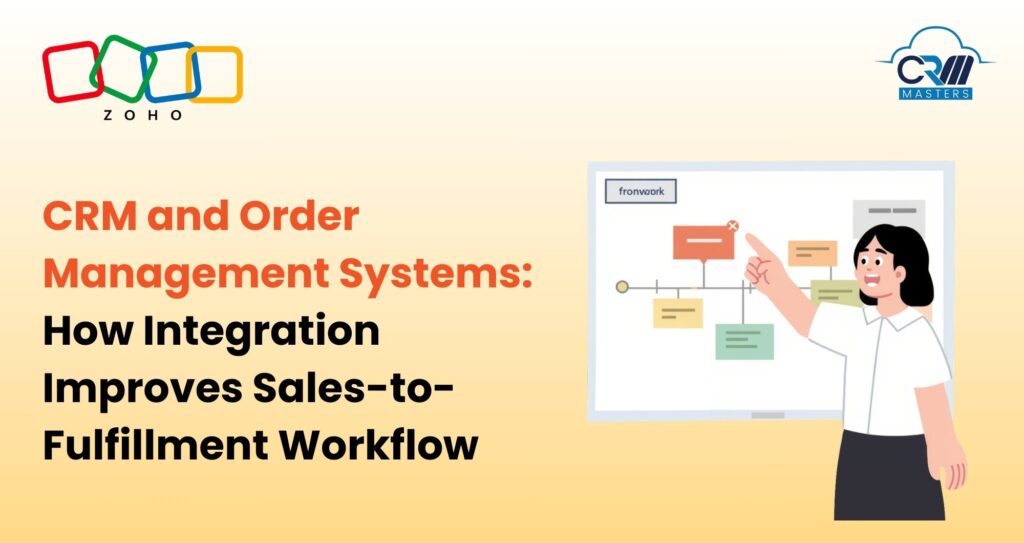 ZOHO

CRM MASTERS

CRM and Order Management Systems: How Integration Improves Sales-to-Fulfillment Workflow

fronwork